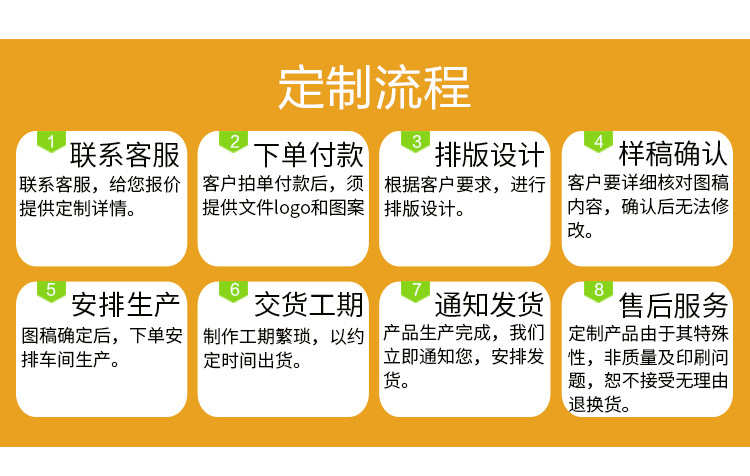 定制流程

1 联系客服
联系客服，给您报价提供定制详情。

2 下单付款
客户拍单付款后，须提供文件logo和图案

3 排版设计
根据客户要求，进行排版设计。

4 样稿确认
客户要详细核对图稿内容，确认后无法修改。

5 安排生产
图稿确定后，下单安排车间生产。

6 交货工期
制作工期繁琐，以约定时间出货。

7 通知发货
产品生产完成，我们立即通知您，安排发货。

8 售后服务
定制产品由于其特殊性，非质量及印刷问题，恕不接受无理由退换货。